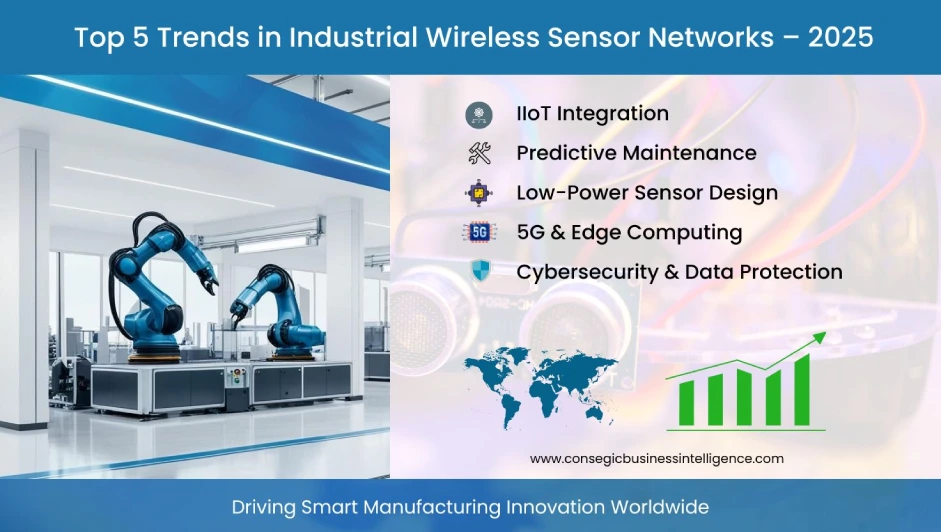 Top 5 Trends in Industrial Wireless Sensor Networks – 2025

IIoT Integration

Predictive Maintenance

Low-Power Sensor Design

5G 5G & Edge Computing

Cybersecurity & Data Protection

www.consegicbusinessintelligence.com

Driving Smart Manufacturing Innovation Worldwide